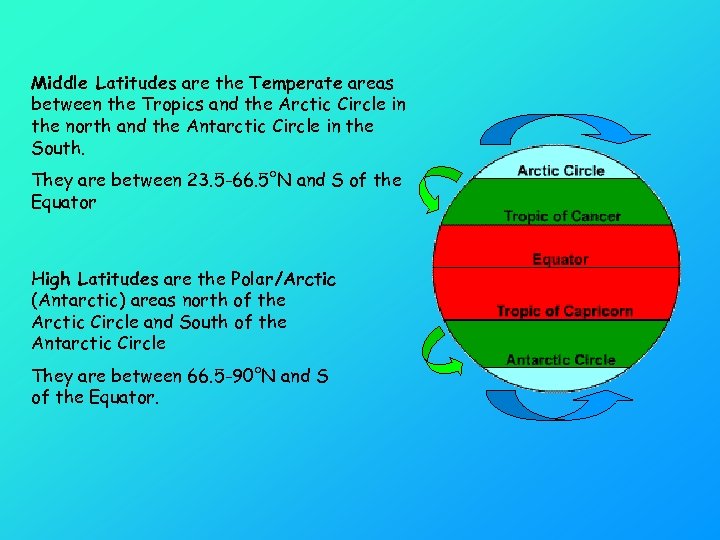 Middle Latitudes are the Temperate areas between the Tropics and the Arctic Circle in the north and the Antarctic Circle in the South.

They are between 23.5-66.5°N and S of the Equator

High Latitudes are the Polar/Arctic (Antarctic) areas north of the Arctic Circle and South of the Antarctic Circle

They are between 66.5-90°N and S of the Equator.

Arctic Circle

Tropic of Cancer

Equator

Tropic of Capricorn

Antarctic Circle